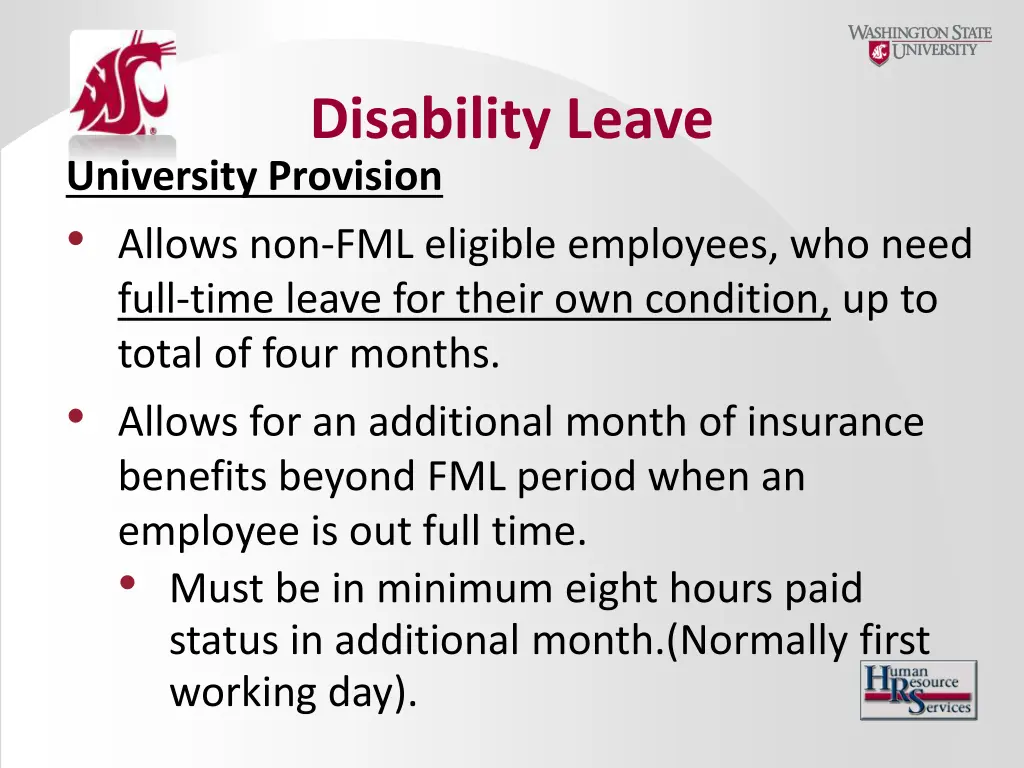 WASHINGTON STATE UNIVERSITY

Disability Leave

University Provision

• Allows non-FML eligible employees, who need full-time leave for their own condition, up to total of four months.

• Allows for an additional month of insurance benefits beyond FML period when an employee is out full time.
  • Must be in minimum eight hours paid status in additional month.(Normally first working day).

Human Resource Services